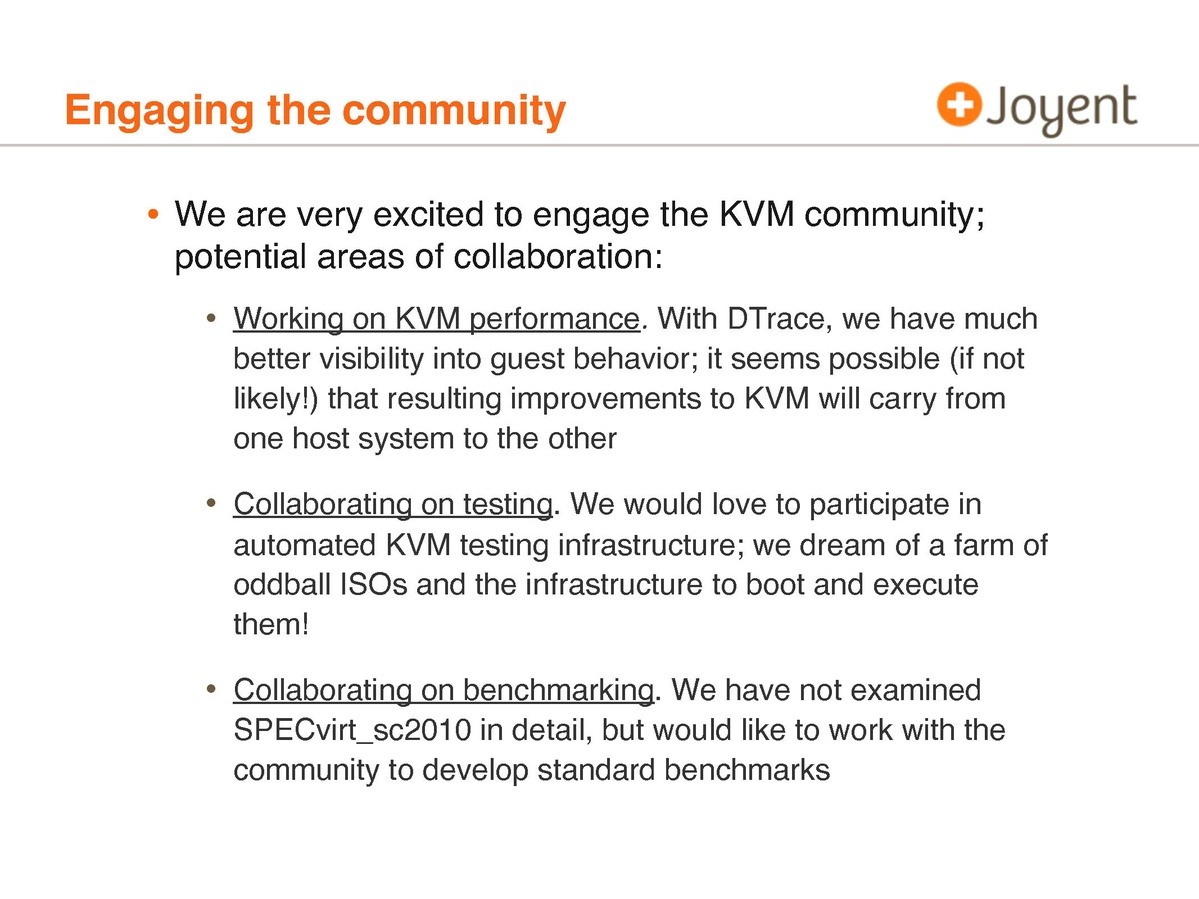 Engaging the community

Joyent

• We are very excited to engage the KVM community; potential areas of collaboration:

• Working on KVM performance. With DTrace, we have much better visibility into guest behavior; it seems possible (if not likely!) that resulting improvements to KVM will carry from one host system to the other

• Collaborating on testing. We would love to participate in automated KVM testing infrastructure; we dream of a farm of oddball ISOs and the infrastructure to boot and execute them!

• Collaborating on benchmarking. We have not examined SPECvirt_sc2010 in detail, but would like to work with the community to develop standard benchmarks